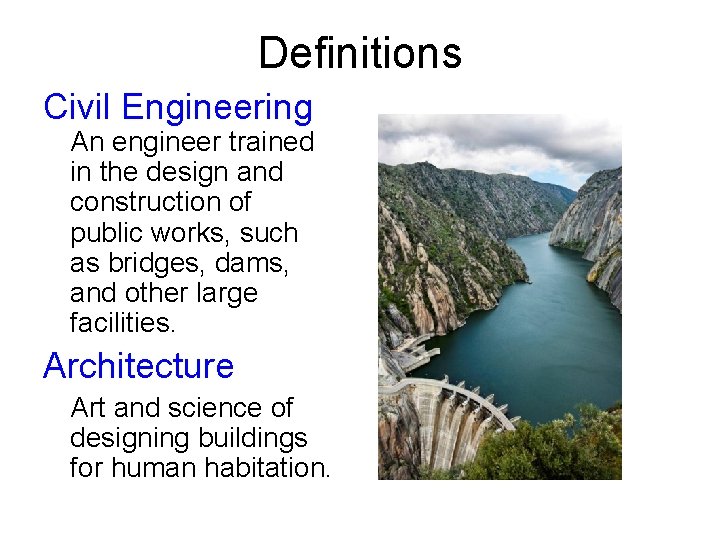 Definitions

Civil Engineering

An engineer trained in the design and construction of public works, such as bridges, dams, and other large facilities.

Architecture

Art and science of designing buildings for human habitation.